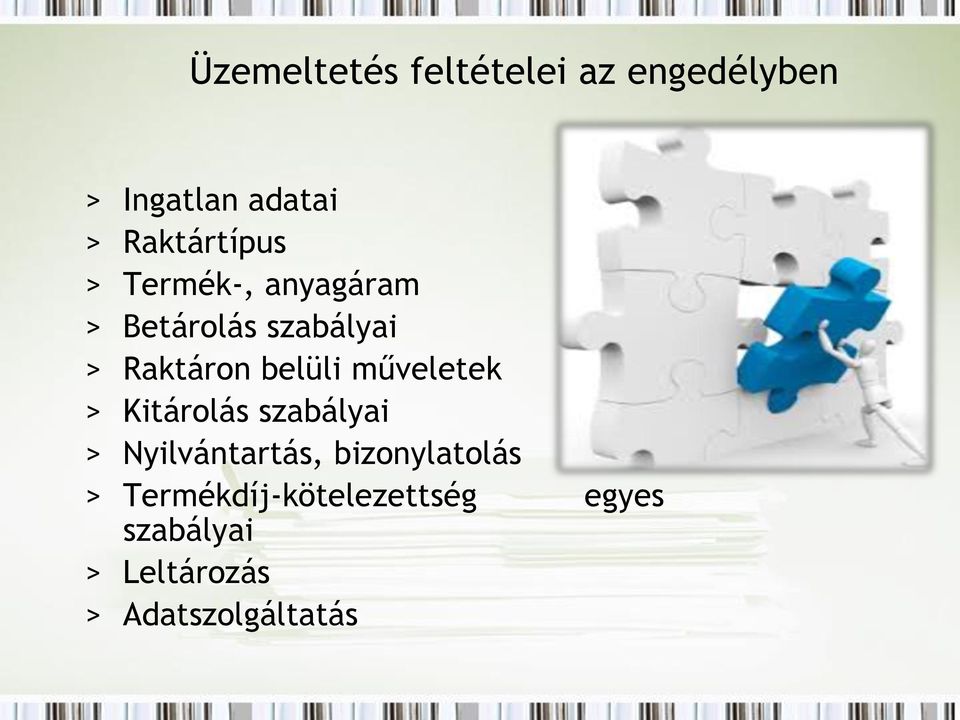 Üzemeltetés feltételei az engedélyben

> Ingatlan adatai
> Raktártípus
> Termék-, anyagáram
> Betárolás szabályai
> Raktáron belüli műveletek
> Kitárolás szabályai
> Nyilvántartás, bizonylatolás
> Termékdíj-kötelezettség egyes szabályai
> Leltározás
> Adatszolgáltatás